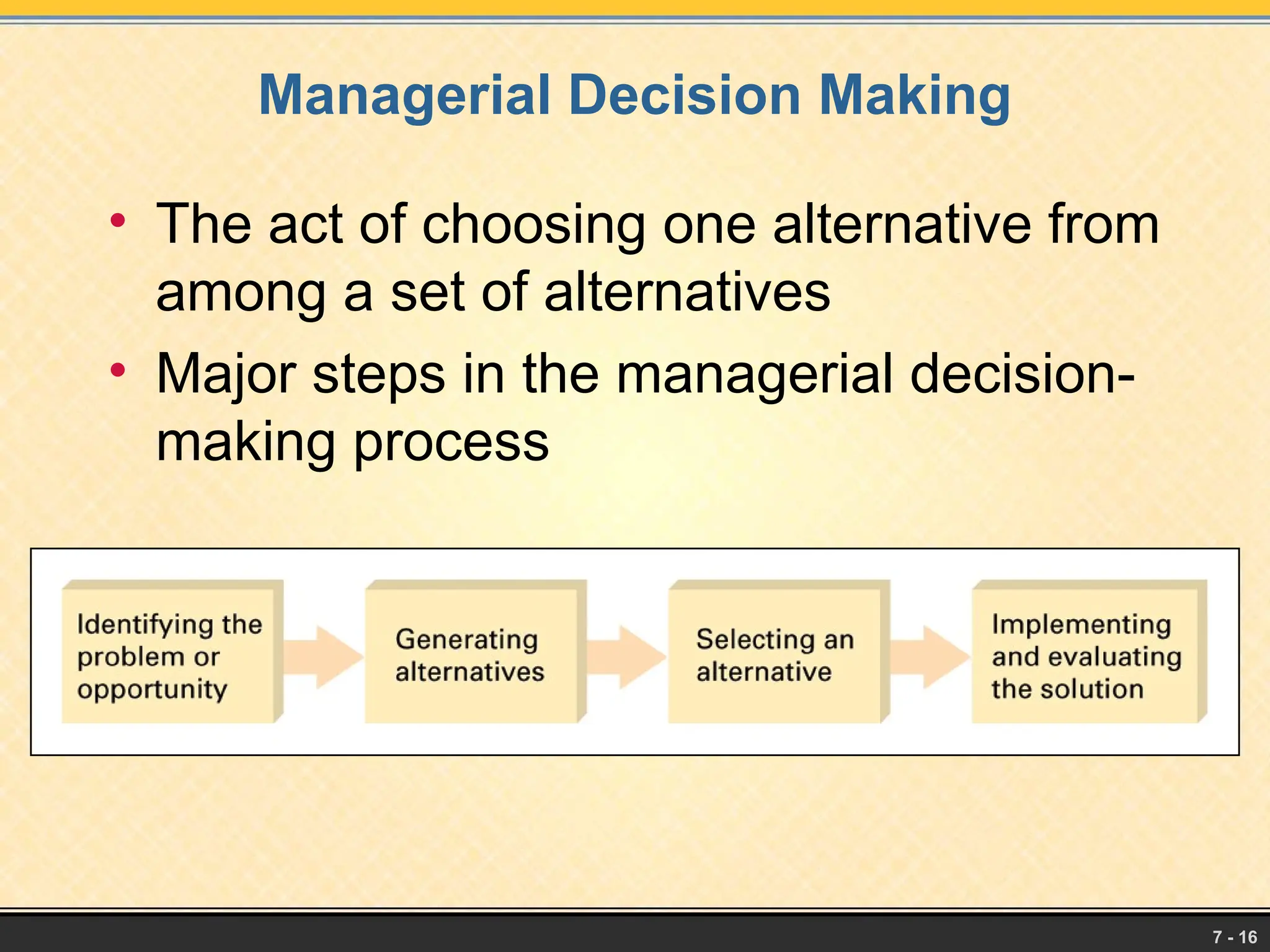 Managerial Decision Making

• The act of choosing one alternative from among a set of alternatives

• Major steps in the managerial decision-making process

Identifying the problem or opportunity

Generating alternatives

Selecting an alternative

Implementing and evaluating the solution

7 - 16